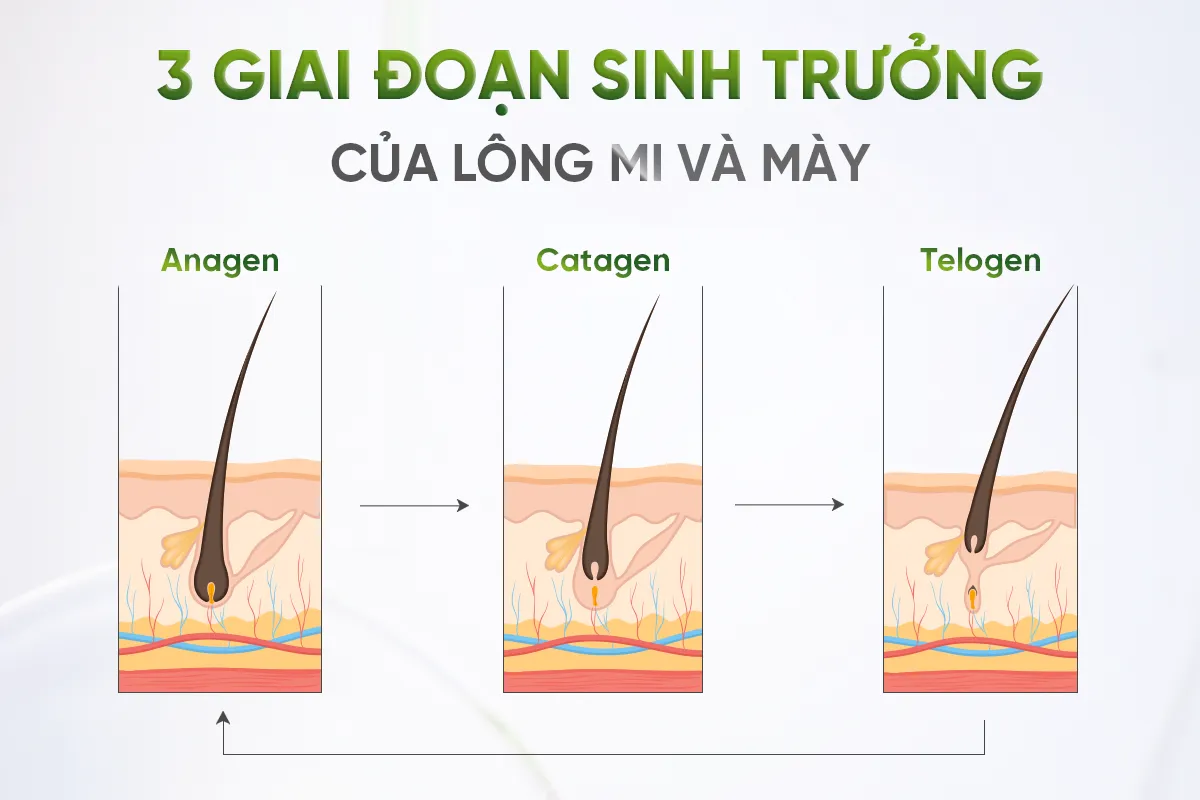 3 GIAI ĐOẠN SINH TRƯỞNG
CỦA LÔNG MI VÀ MÀY

Anagen

Catagen

Telogen